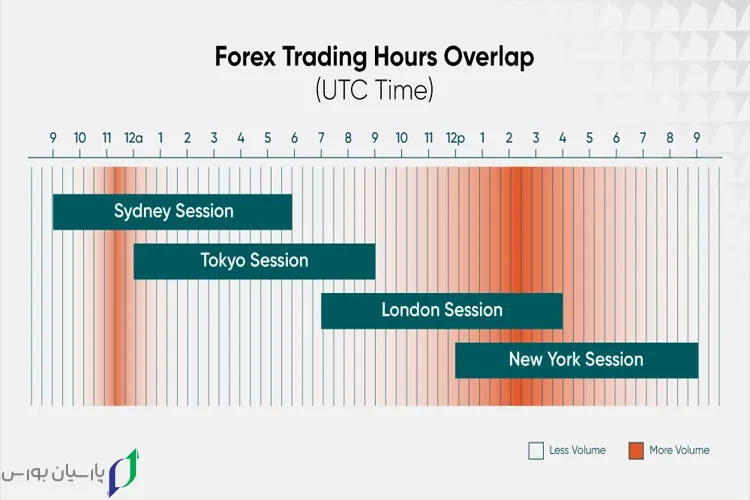 Forex Trading Hours Overlap
(UTC Time)

9 10 11 12a 1 2 3 4 5 6 7 8 9 10 11 12p 1 2 3 4 5 6 7 8 9

Sydney Session

Tokyo Session

London Session

New York Session

Less Volume More Volume

پارسیان بورس